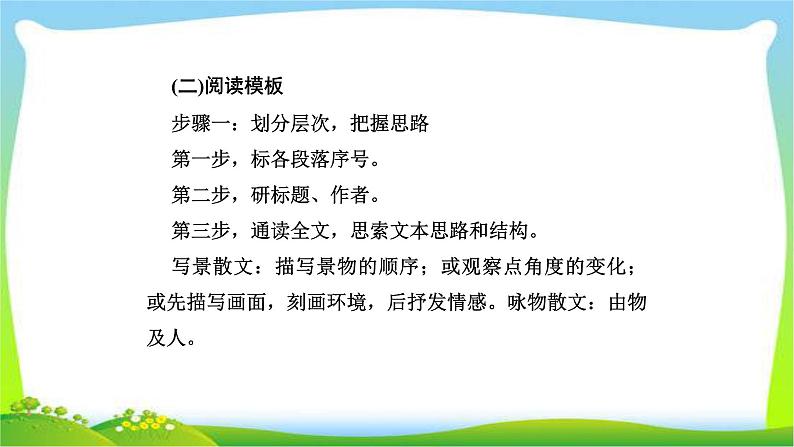 (二)阅读模板

步骤一：划分层次，把握思路

第一步，标各段落序号。

第二步，研标题、作者。

第三步，通读全文，思索文本思路和结构。

写景散文：描写景物的顺序；或观察点角度的变化；或先描写画面，刻画环境，后抒发情感。咏物散文：由物及人。